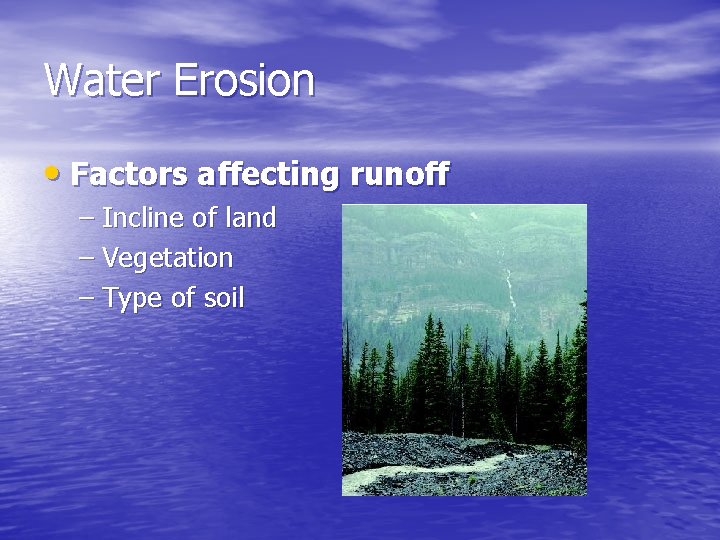 Water Erosion

• Factors affecting runoff
– Incline of land
– Vegetation
– Type of soil